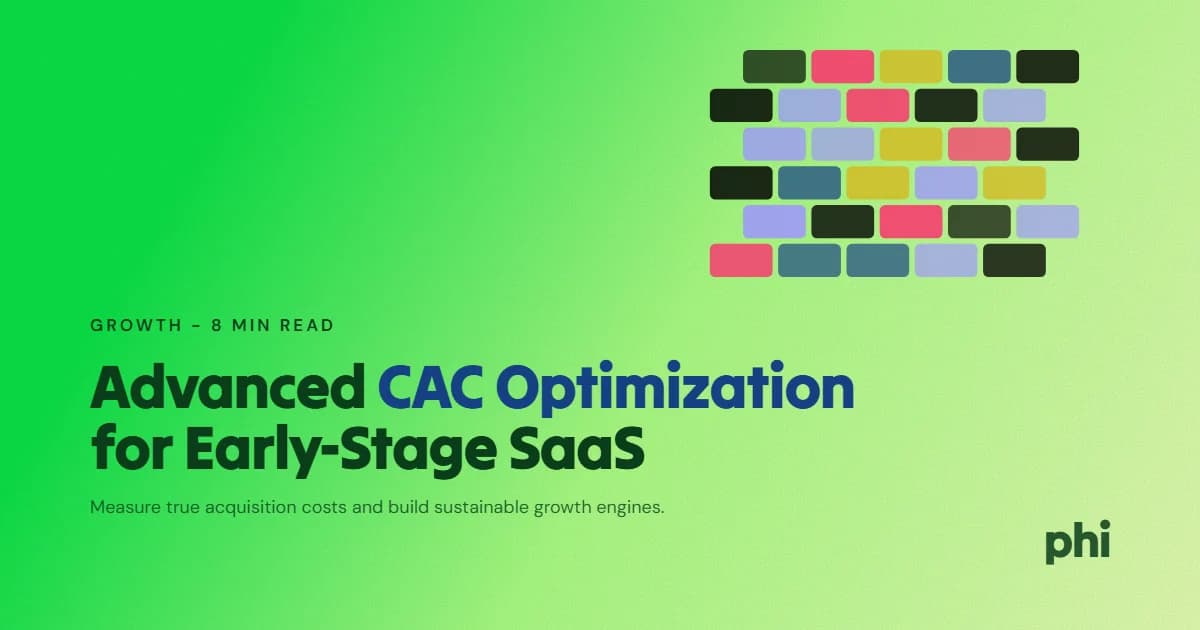 GROWTH – 8 MIN READ

Advanced CAC Optimization for Early-Stage SaaS

Measure true acquisition costs and build sustainable growth engines.

phi